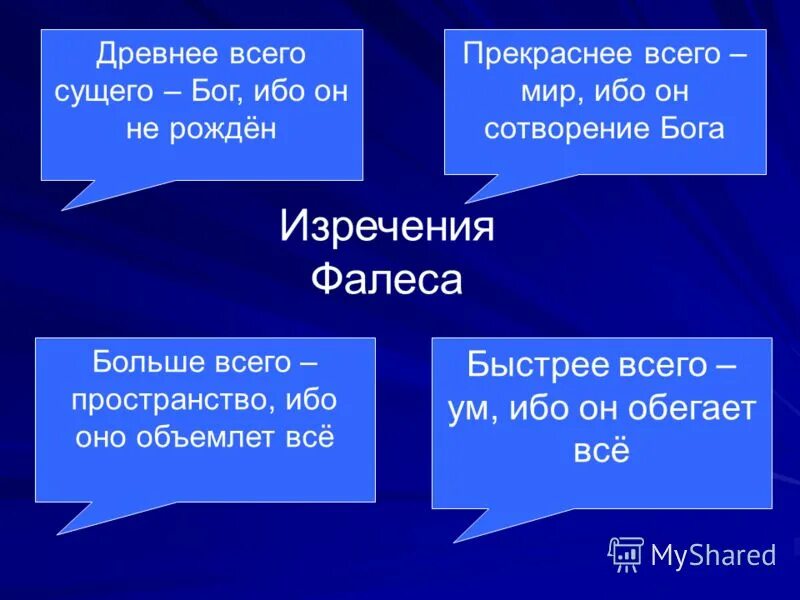 Древнее всего сущего – Бог, ибо он не рождён

Прекраснее всего – мир, ибо он сотворение Бога

Изречения Фалеса

Больше всего – пространство, ибо оно объемлет всё

Быстрее всего – ум, ибо он обегает всё

MyShared